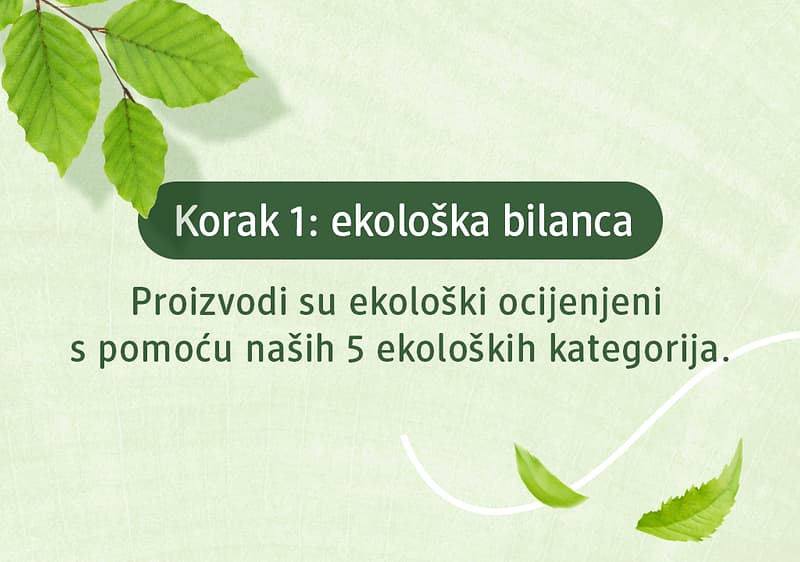 Korak 1: ekološka bilanca

Proizvodi su ekološki ocijenjeni s pomoću naših 5 ekoloških kategorija.